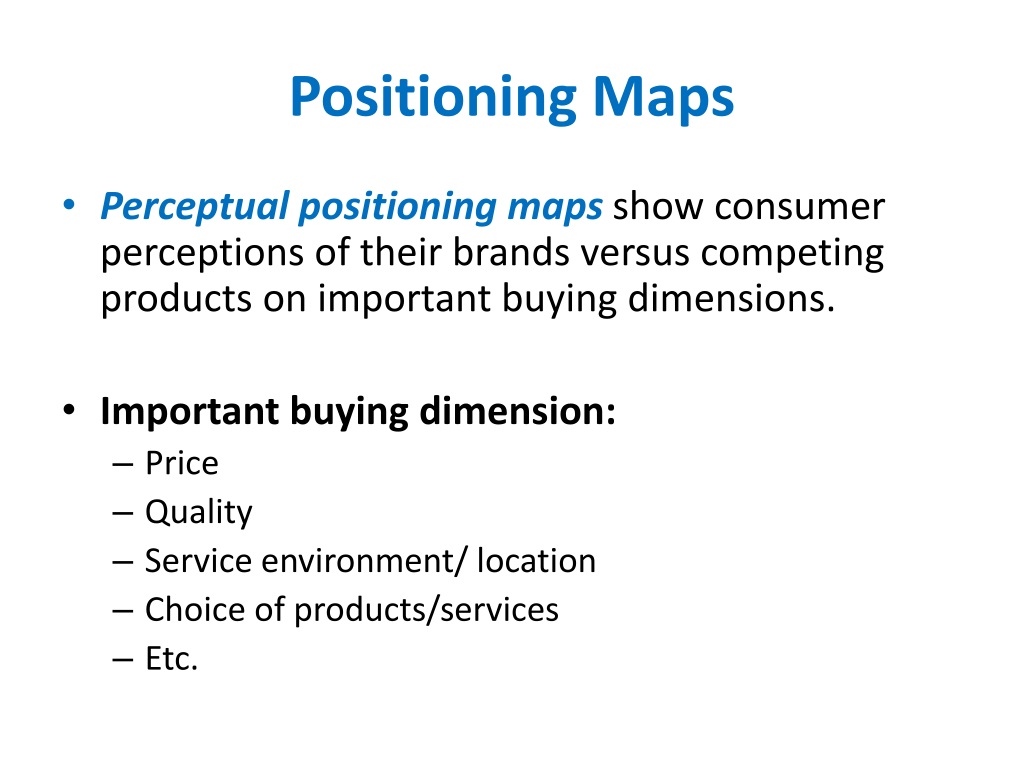 Positioning Maps

• Perceptual positioning maps show consumer perceptions of their brands versus competing products on important buying dimensions.

• Important buying dimension:
– Price
– Quality
– Service environment/ location
– Choice of products/services
– Etc.